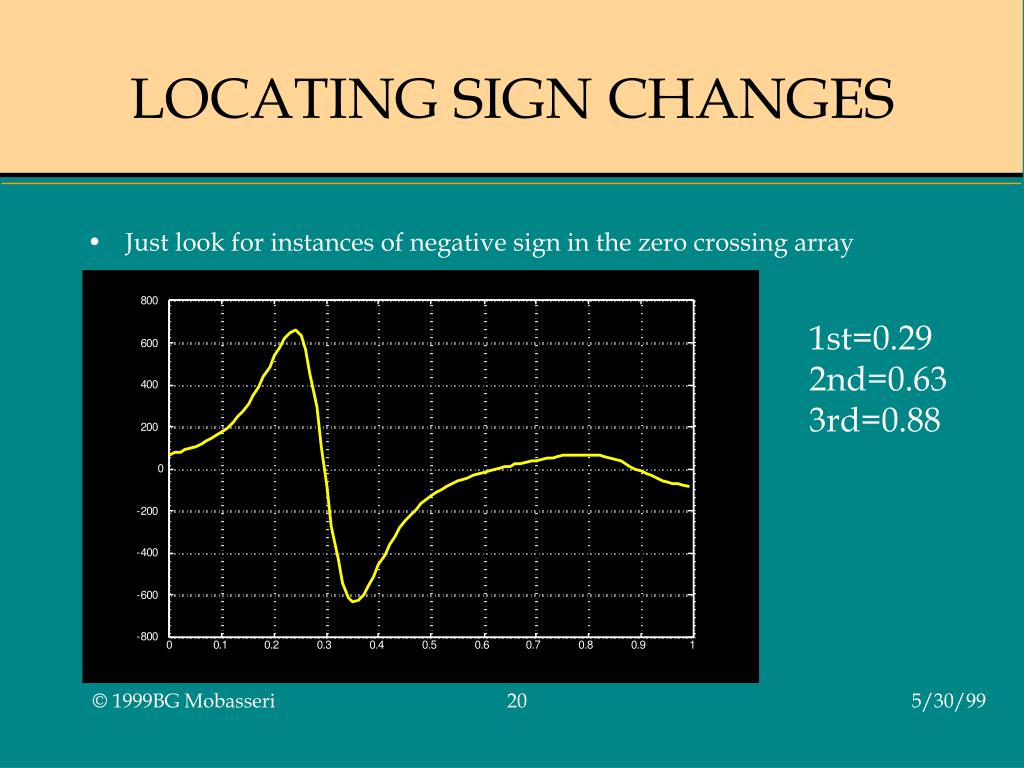 LOCATING SIGN CHANGES

• Just look for instances of negative sign in the zero crossing array

800
600
400
200
0
-200
-400
-600
-800
0 0.1 0.2 0.3 0.4 0.5 0.6 0.7 0.8 0.9 1

1st=0.29
2nd=0.63
3rd=0.88

© 1999BG Mobasseri 20 5/30/99